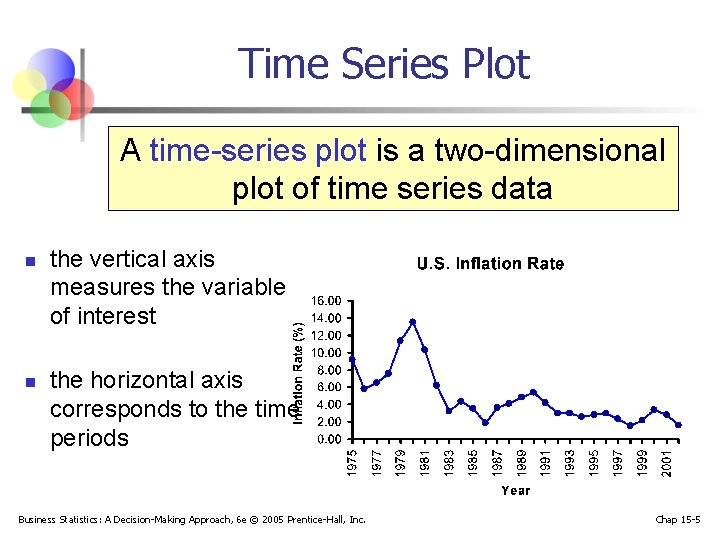 Time Series Plot

A time-series plot is a two-dimensional plot of time series data

- the vertical axis measures the variable of interest

- the horizontal axis corresponds to the time periods

U.S. Inflation Rate

Inflation Rate (%)

16.00
14.00
12.00
10.00
8.00
6.00
4.00
2.00
0.00

1975 1977 1979 1981 1983 1985 1987 1989 1991 1993 1995 1997 1999 2001

Year

Business Statistics: A Decision-Making Approach, 6e © 2005 Prentice-Hall, Inc.

Chap 15-5